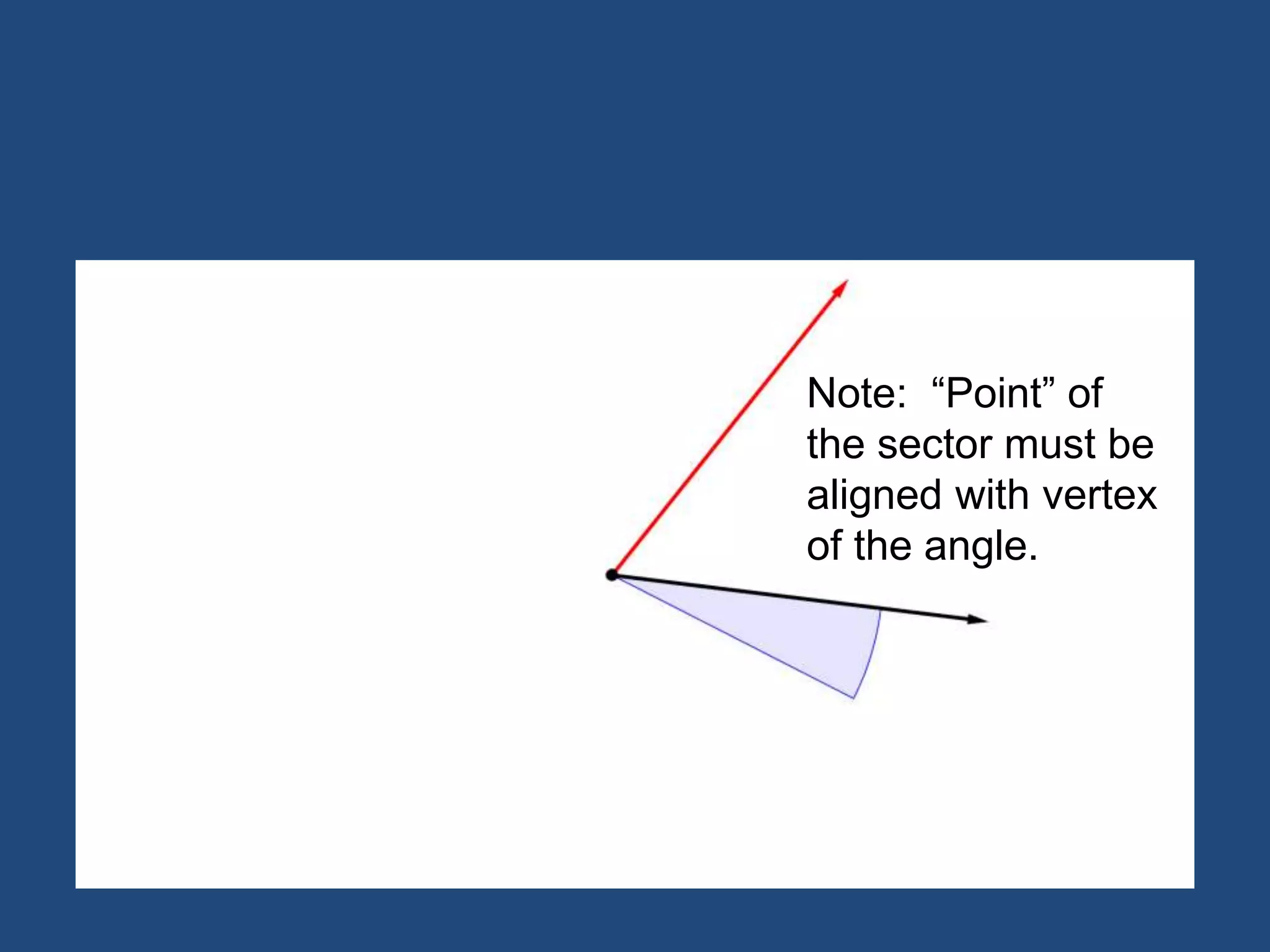 Note: “Point” of the sector must be aligned with vertex of the angle.